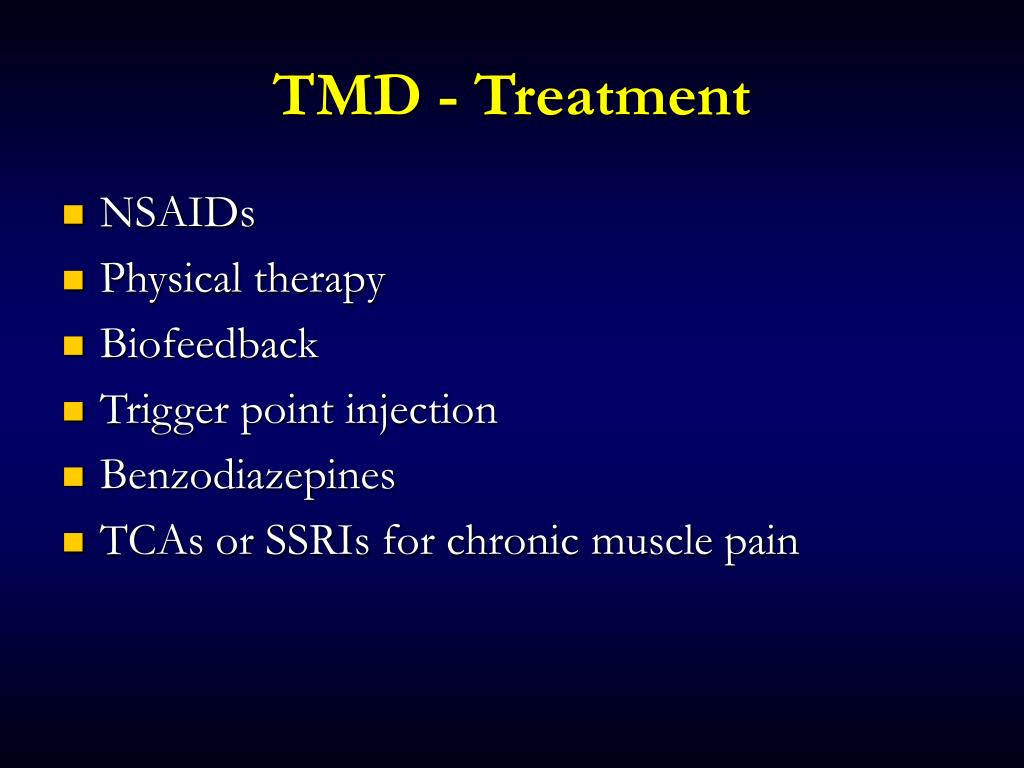 TMD - Treatment

- NSAIDs
- Physical therapy
- Biofeedback
- Trigger point injection
- Benzodiazepines
- TCAs or SSRIs for chronic muscle pain